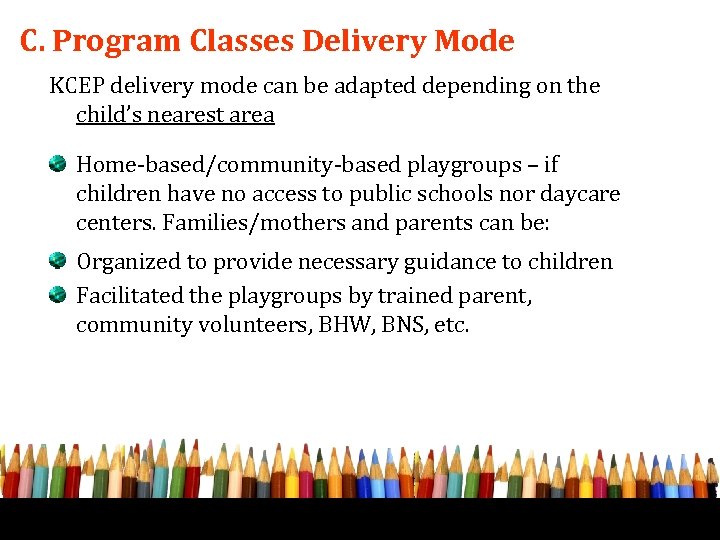 C. Program Classes Delivery Mode

KCEP delivery mode can be adapted depending on the child's nearest area

Home-based/community-based playgroups – if children have no access to public schools nor daycare centers. Families/mothers and parents can be:

Organized to provide necessary guidance to children

Facilitated the playgroups by trained parent, community volunteers, BHW, BNS, etc.